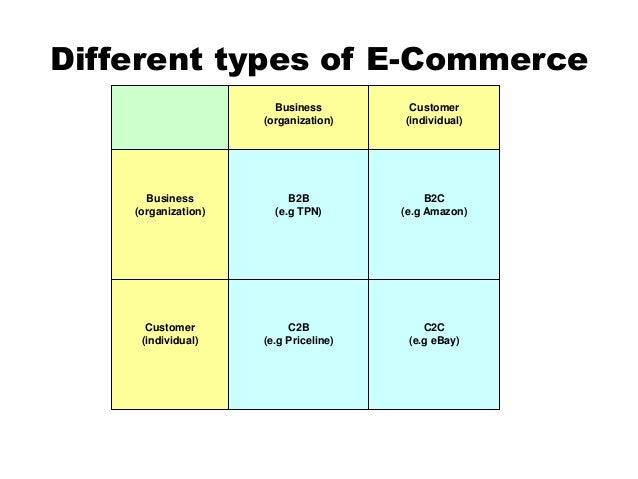 Different types of E-Commerce

| | Business (organization) | Customer (individual) |
|---|---|---|
| Business (organization) | B2B (e.g TPN) | B2C (e.g Amazon) |
| Customer (individual) | C2B (e.g Priceline) | C2C (e.g eBay) |